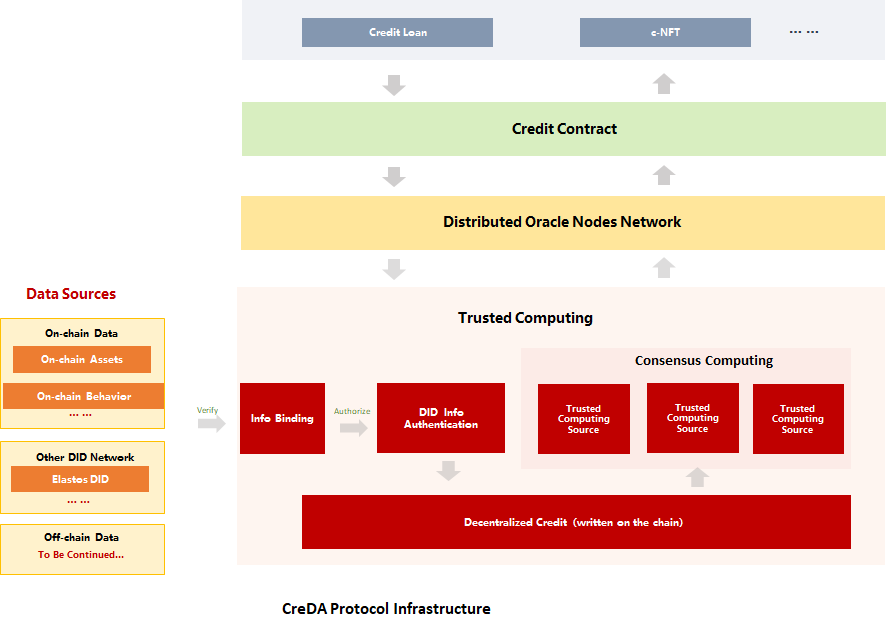 Credit Loan

c-NFT

... ...

Credit Contract

Distributed Oracle Nodes Network

Data Sources

On-chain Data

On-chain Assets

On-chain Behavior

... ...

Other DID Network

Elastos DID

... ...

Off-chain Data

To Be Continued...

Trusted Computing

Verify

Info Binding

Authorize

DID Info Authentication

Consensus Computing

Trusted Computing Source

Trusted Computing Source

Trusted Computing Source

Decentralized Credit (written on the chain)

CreDA Protocol Infrastructure